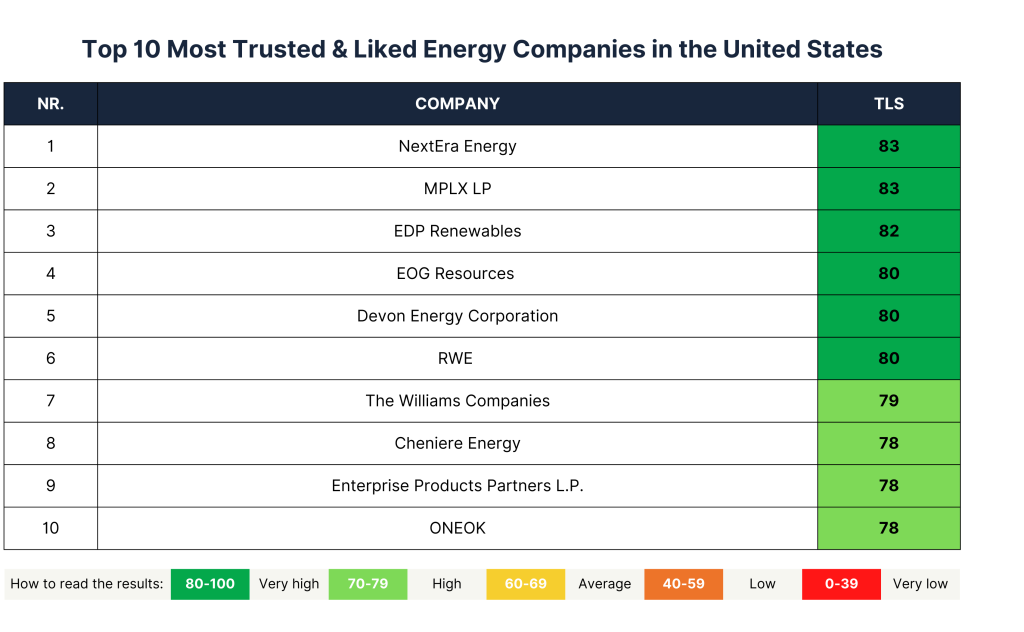 Top 10 Most Trusted & Liked Energy Companies in the United States

| NR. | COMPANY | TLS |
|---|---|---|
| 1 | NextEra Energy | 83 |
| 2 | MPLX LP | 83 |
| 3 | EDP Renewables | 82 |
| 4 | EOG Resources | 80 |
| 5 | Devon Energy Corporation | 80 |
| 6 | RWE | 80 |
| 7 | The Williams Companies | 79 |
| 8 | Cheniere Energy | 78 |
| 9 | Enterprise Products Partners L.P. | 78 |
| 10 | ONEOK | 78 |

How to read the results: 80-100 Very high 70-79 High 60-69 Average 40-59 Low 0-39 Very low